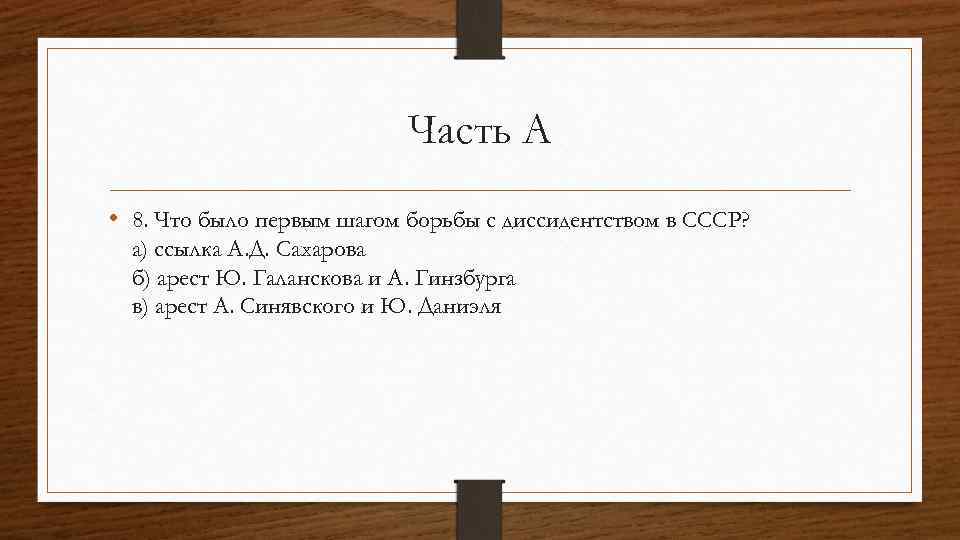 Часть А

• 8. Что было первым шагом борьбы с диссидентством в СССР?
а) ссылка А.Д. Сахарова
б) арест Ю. Галанскова и А. Гинзбурга
в) арест А. Синявского и Ю. Даниэля